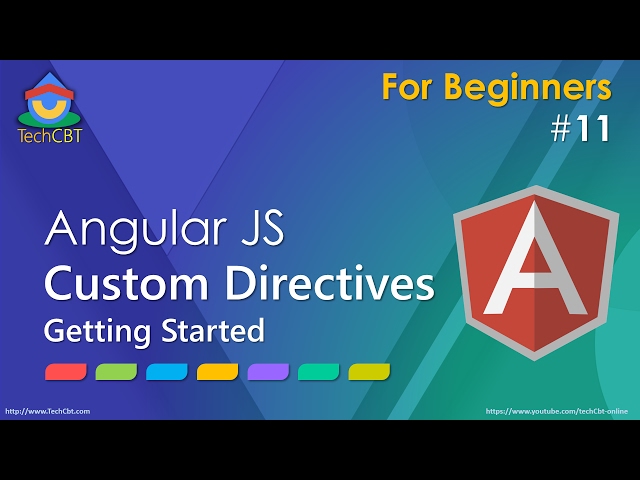 TechCBT

For Beginners
#11

Angular JS
Custom Directives
Getting Started

A

http://www.TechCbt.com

https://www.youtube.com/techCbt-online